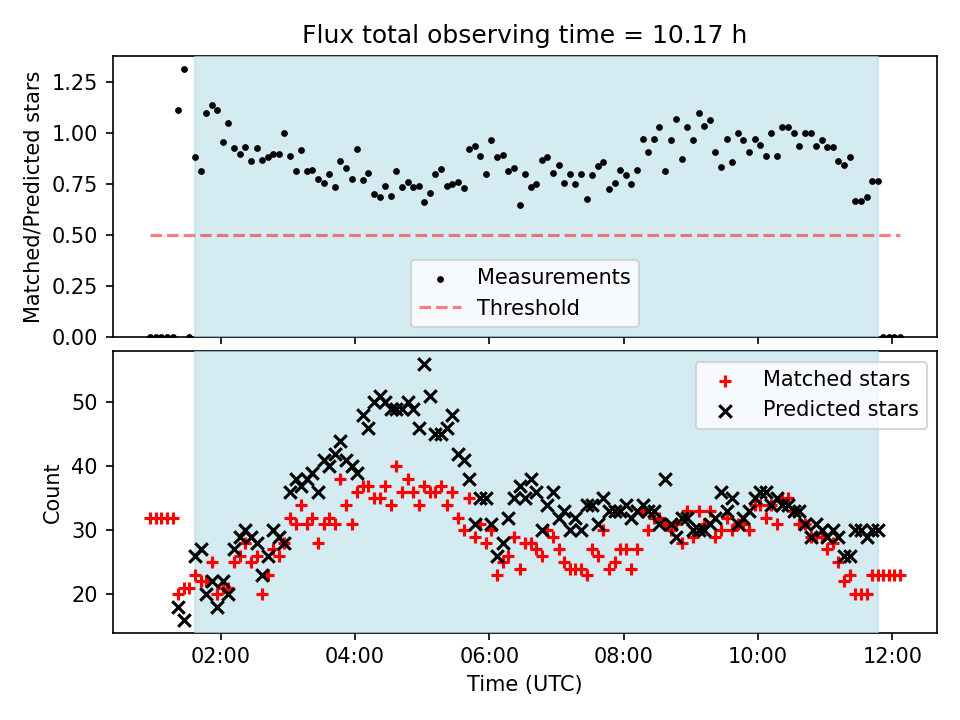 Flux total observing time = 10.17 h

Matched/Predicted stars

1.25
1.00
0.75
0.50
0.25
0.00

Measurements
Threshold

Count

50
40
30
20

Matched stars
Predicted stars

02:00
04:00
06:00
08:00
10:00
12:00

Time (UTC)